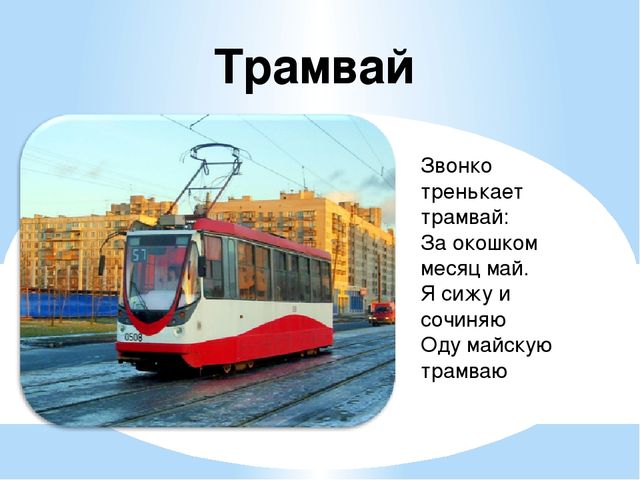 Трамвай

57

0508

Звонко тренькает трамвай:
За окошком месяц май.
Я сижу и сочиняю
Оду майскую трамваю